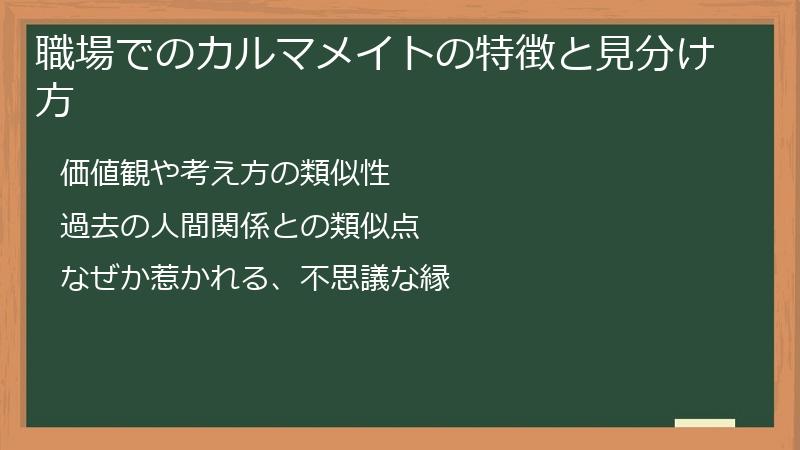 職場でのカルマメイトの特徴と見分け方

価値観や考え方の類似性

過去の人間関係との類似点

なぜか惹かれる、不思議な縁